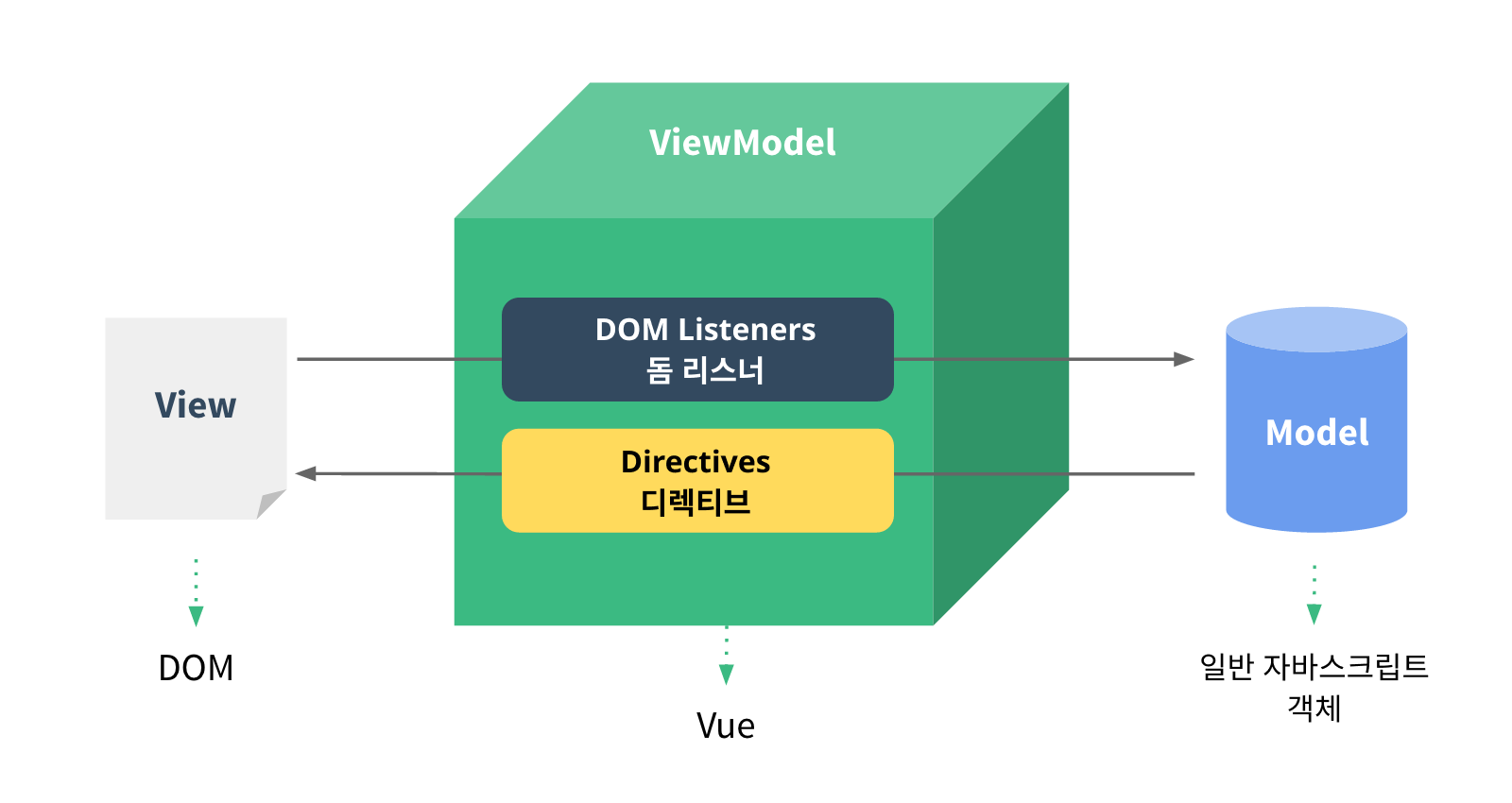 ViewModel

View

DOM Listeners
돔 리스너

Directives
디렉티브

Model

DOM

Vue

일반 자바스크립트
객체